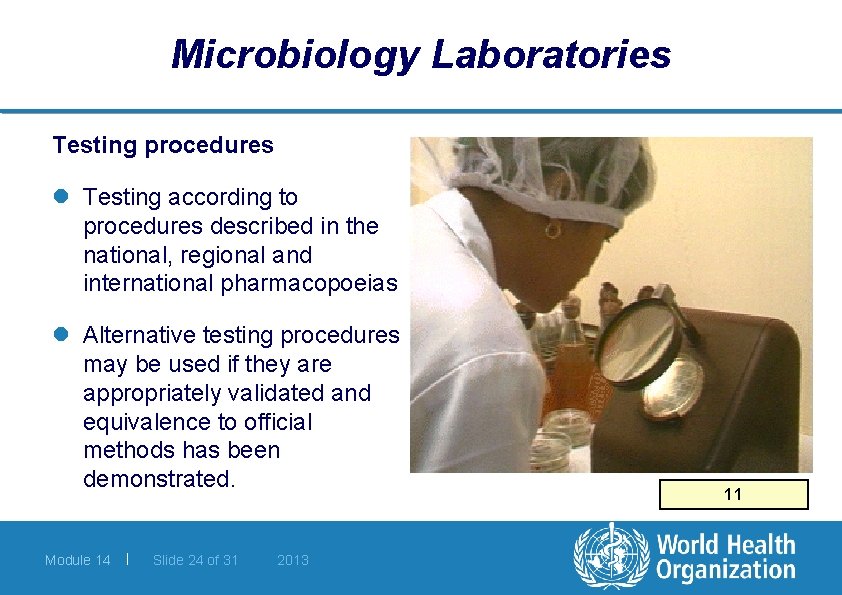 Microbiology Laboratories

Testing procedures

Testing according to procedures described in the national, regional and international pharmacopoeias

Alternative testing procedures may be used if they are appropriately validated and equivalence to official methods has been demonstrated.

11

Module 14 | Slide 24 of 31 2013

World Health Organization